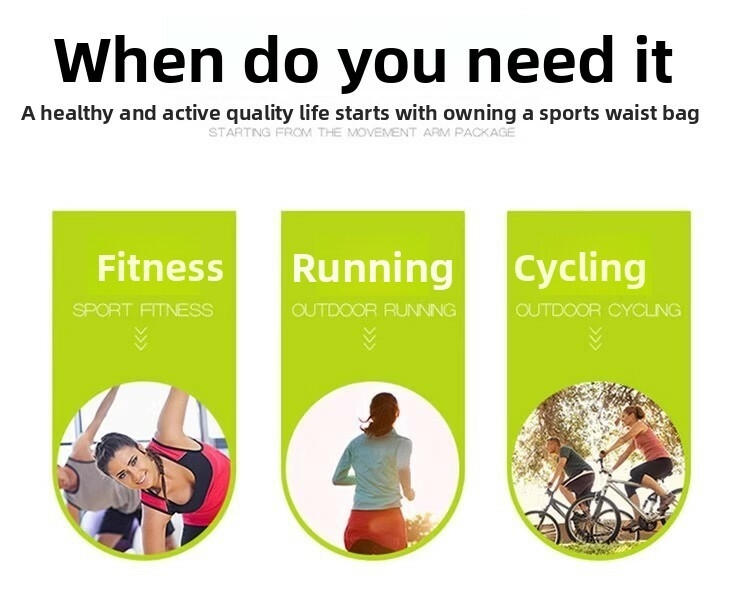 When do you need it

A healthy and active quality life starts with owning a sports waist bag

STARTING FROM THE MOVEMENT ARM PACKAGE

Fitness

SPORT FITNESS

Running

OUTDOOR RUNNING

Cycling

OUTDOOR CYCLING